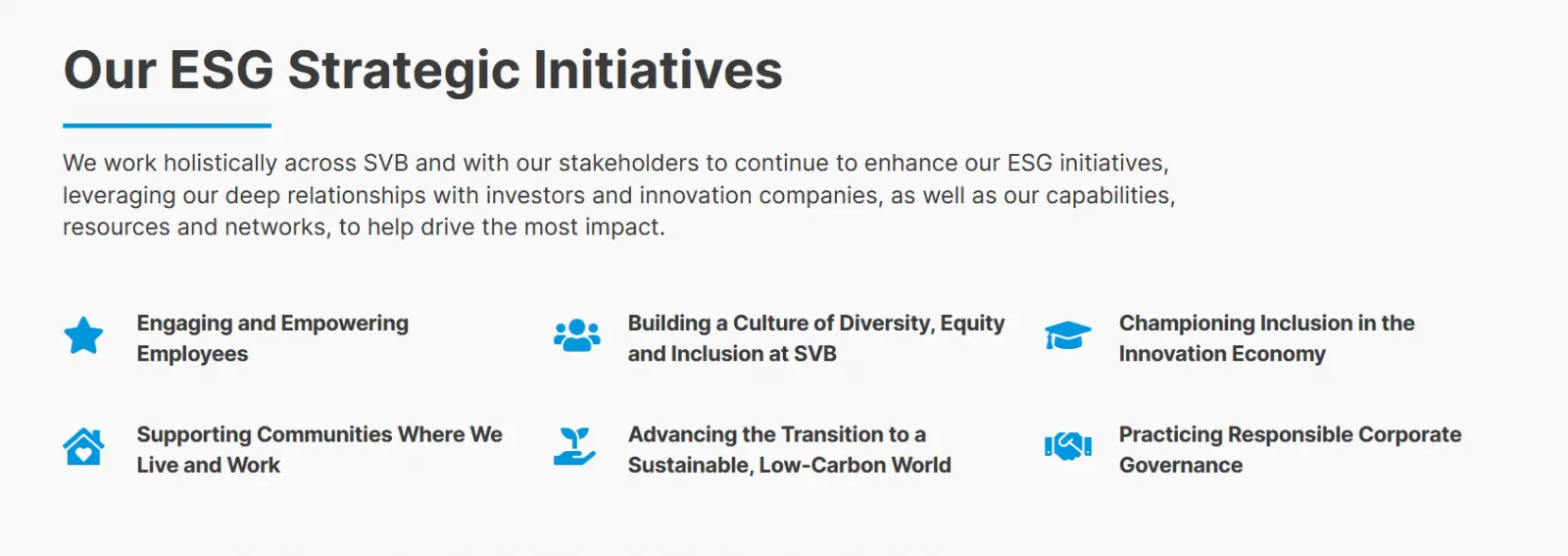 Our ESG Strategic Initiatives

We work holistically across SVB and with our stakeholders to continue to enhance our ESG initiatives, leveraging our deep relationships with investors and innovation companies, as well as our capabilities, resources and networks, to help drive the most impact.

Engaging and Empowering Employees

Building a Culture of Diversity, Equity and Inclusion at SVB

Championing Inclusion in the Innovation Economy

Supporting Communities Where We Live and Work

Advancing the Transition to a Sustainable, Low-Carbon World

Practicing Responsible Corporate Governance